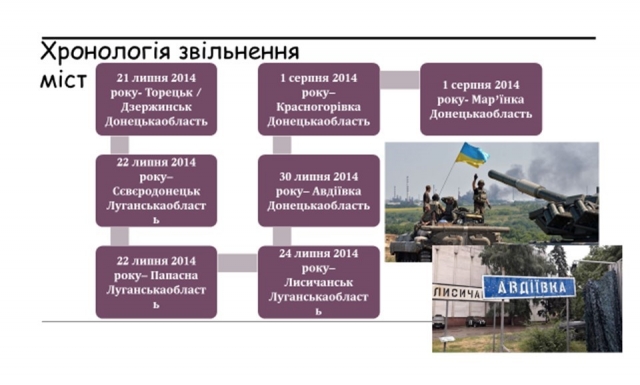 Хронологія звільнення міст

21 липня 2014 року- Торецьк / Дзержинськ Донецькаобласть

22 липня 2014 року– Сєвєродонецьк Луганськаобласть

22 липня 2014 року– Папасна Луганськаобласть

24 липня 2014 року– Лисичанськ Луганськаобласть

30 липня 2014 року– Авдіївка Донецькаобласть

1 серпня 2014 року– Красногорівка Донецькаобласть

1 серпня 2014 року- Мар'їнка Донецькаобласть

ЛИСИЧА

АВДІЇВКА